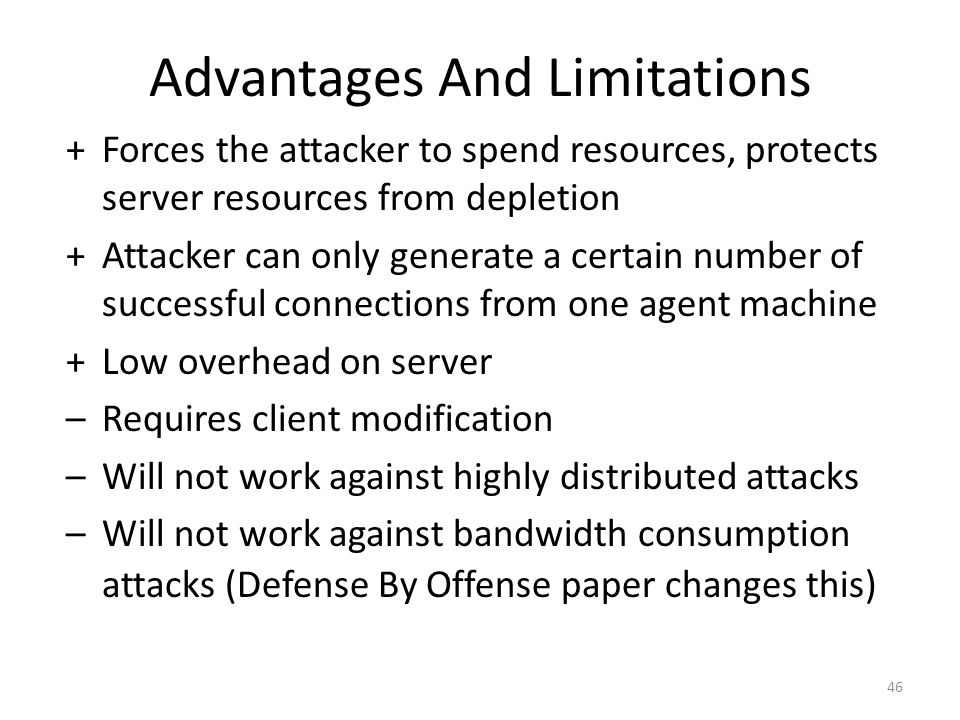 Advantages And Limitations

+ Forces the attacker to spend resources, protects server resources from depletion

+ Attacker can only generate a certain number of successful connections from one agent machine

+ Low overhead on server

– Requires client modification

– Will not work against highly distributed attacks

– Will not work against bandwidth consumption attacks (Defense By Offense paper changes this)

46